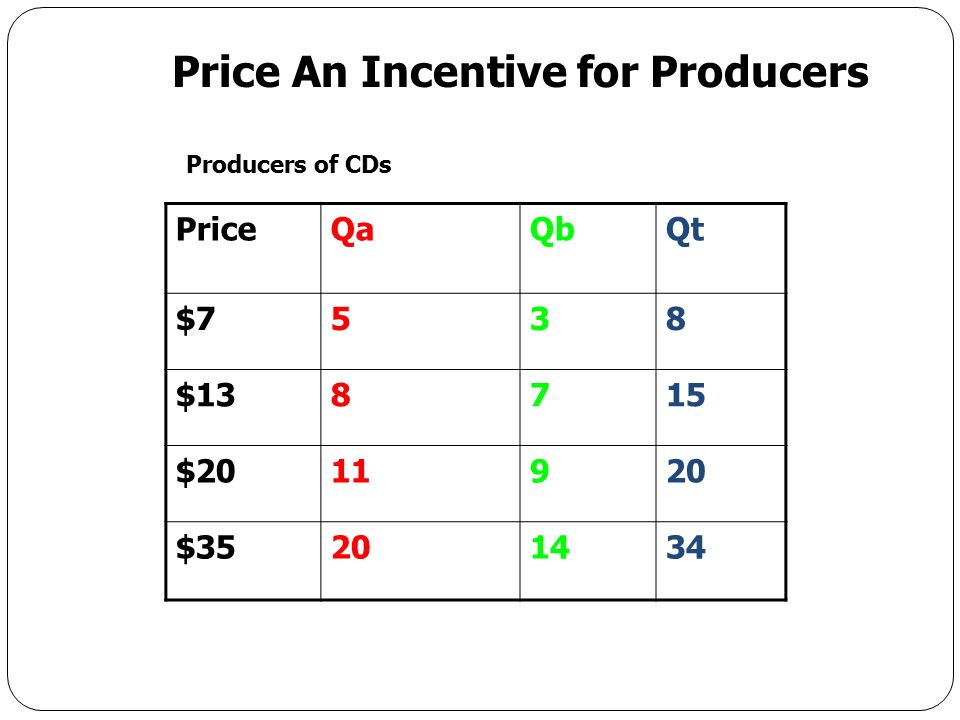 Price An Incentive for Producers

Producers of CDs

| Price | Qa | Qb | Qt |
|---|---|---|---|
| \$7 | 5 | 3 | 8 |
| \$13 | 8 | 7 | 15 |
| \$20 | 11 | 9 | 20 |
| \$35 | 20 | 14 | 34 |